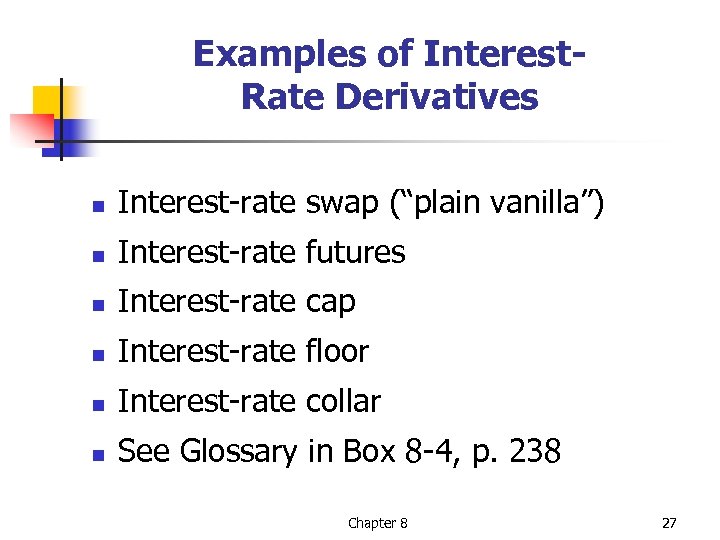 Examples of Interest-Rate Derivatives

- Interest-rate swap (“plain vanilla”)
- Interest-rate futures
- Interest-rate cap
- Interest-rate floor
- Interest-rate collar
- See Glossary in Box 8-4, p. 238

Chapter 8

27